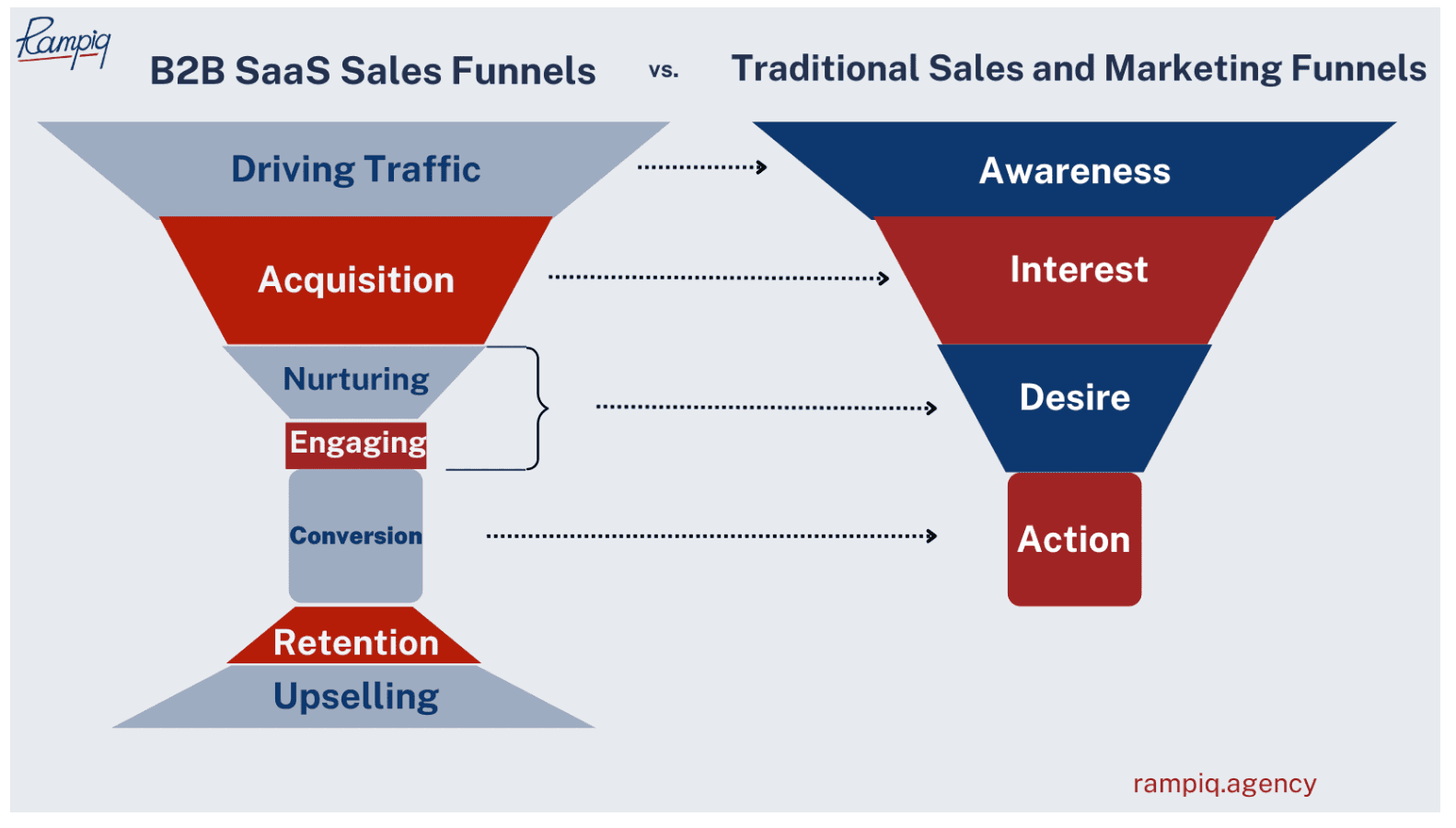 Rampiq

B2B SaaS Sales Funnels vs. Traditional Sales and Marketing Funnels

Driving Traffic
Acquisition
Nurturing
Engaging
Conversion
Retention
Upselling

Awareness
Interest
Desire
Action

rampiq.agency